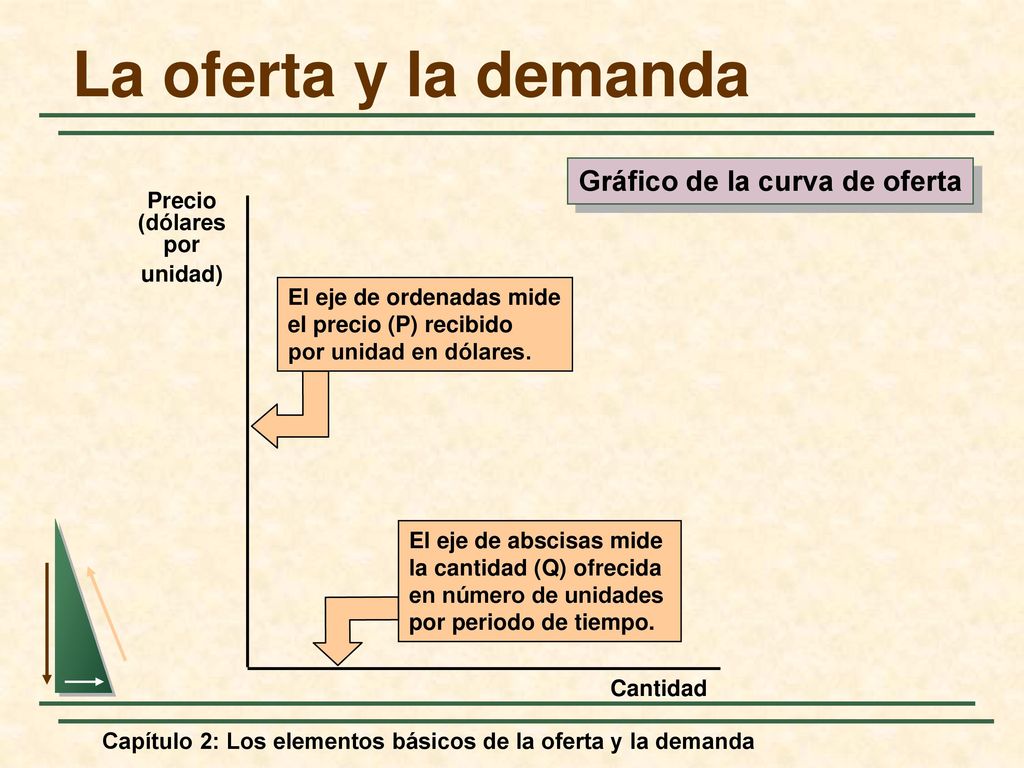 La oferta y la demanda

Gráfico de la curva de oferta

Precio (dólares por unidad)

El eje de ordenadas mide el precio (P) recibido por unidad en dólares.

El eje de abscisas mide la cantidad (Q) ofrecida en número de unidades por periodo de tiempo.

Cantidad

Capítulo 2: Los elementos básicos de la oferta y la demanda